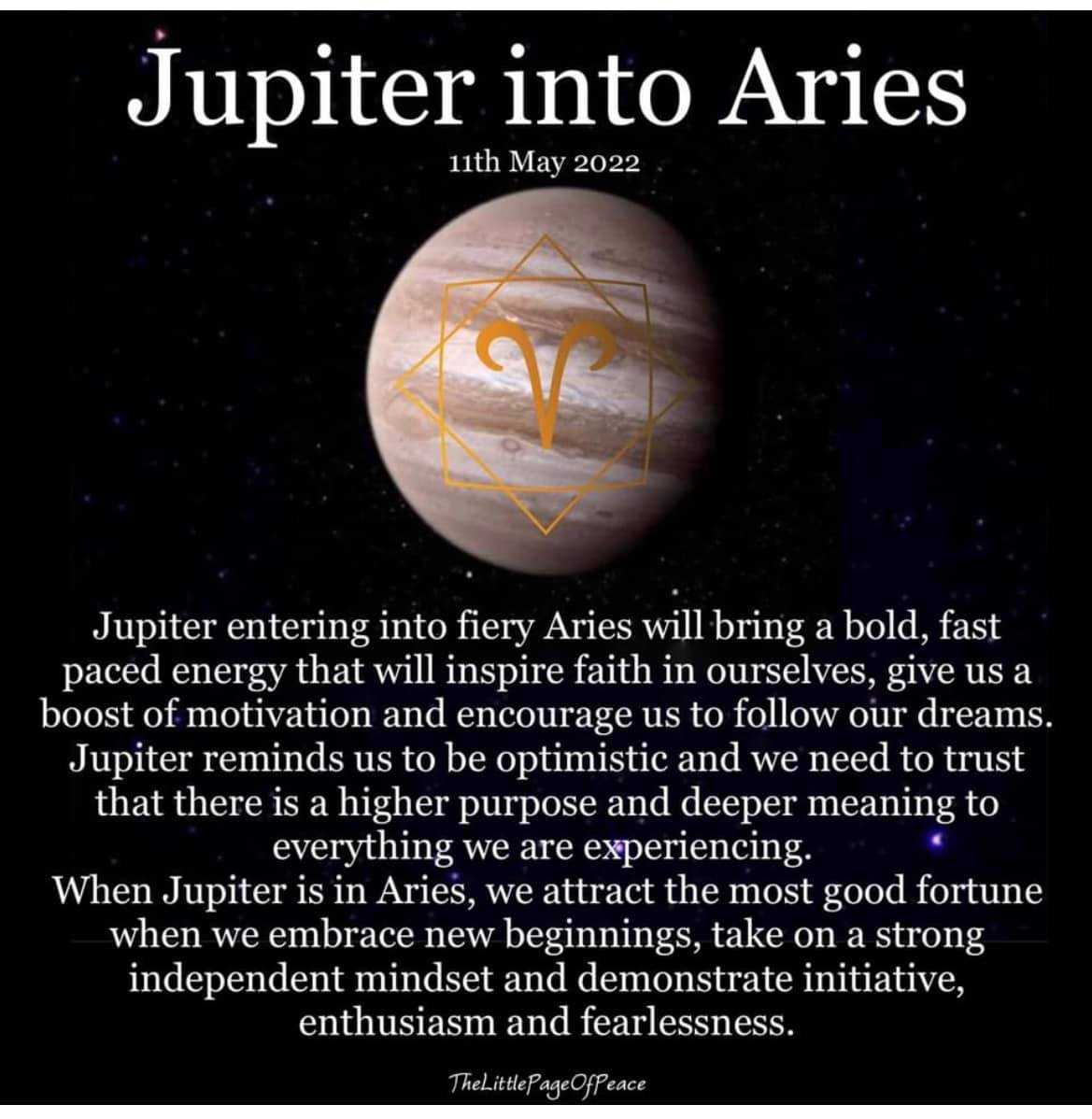 Jupiter into Aries

11th May 2022

Jupiter entering into fiery Aries will bring a bold, fast paced energy that will inspire faith in ourselves, give us a boost of motivation and encourage us to follow our dreams. Jupiter reminds us to be optimistic and we need to trust that there is a higher purpose and deeper meaning to everything we are experiencing.
When Jupiter is in Aries, we attract the most good fortune when we embrace new beginnings, take on a strong independent mindset and demonstrate initiative, enthusiasm and fearlessness.

TheLittlePageOfPeace